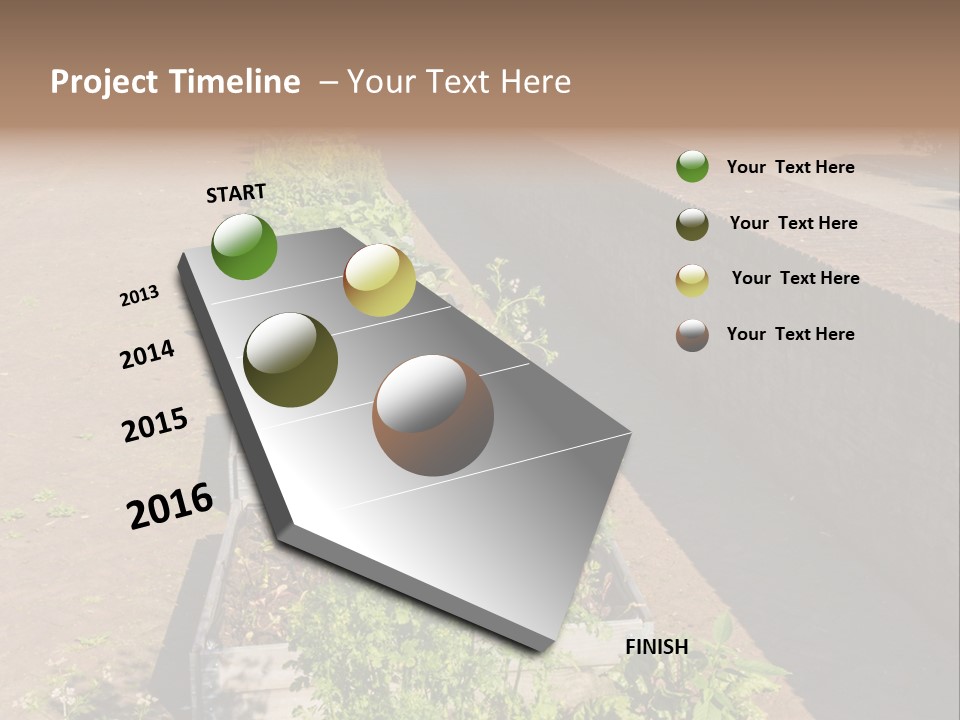 Project Timeline – Your Text Here

START

2013

2014

2015

2016

FINISH

Your Text Here

Your Text Here

Your Text Here

Your Text Here